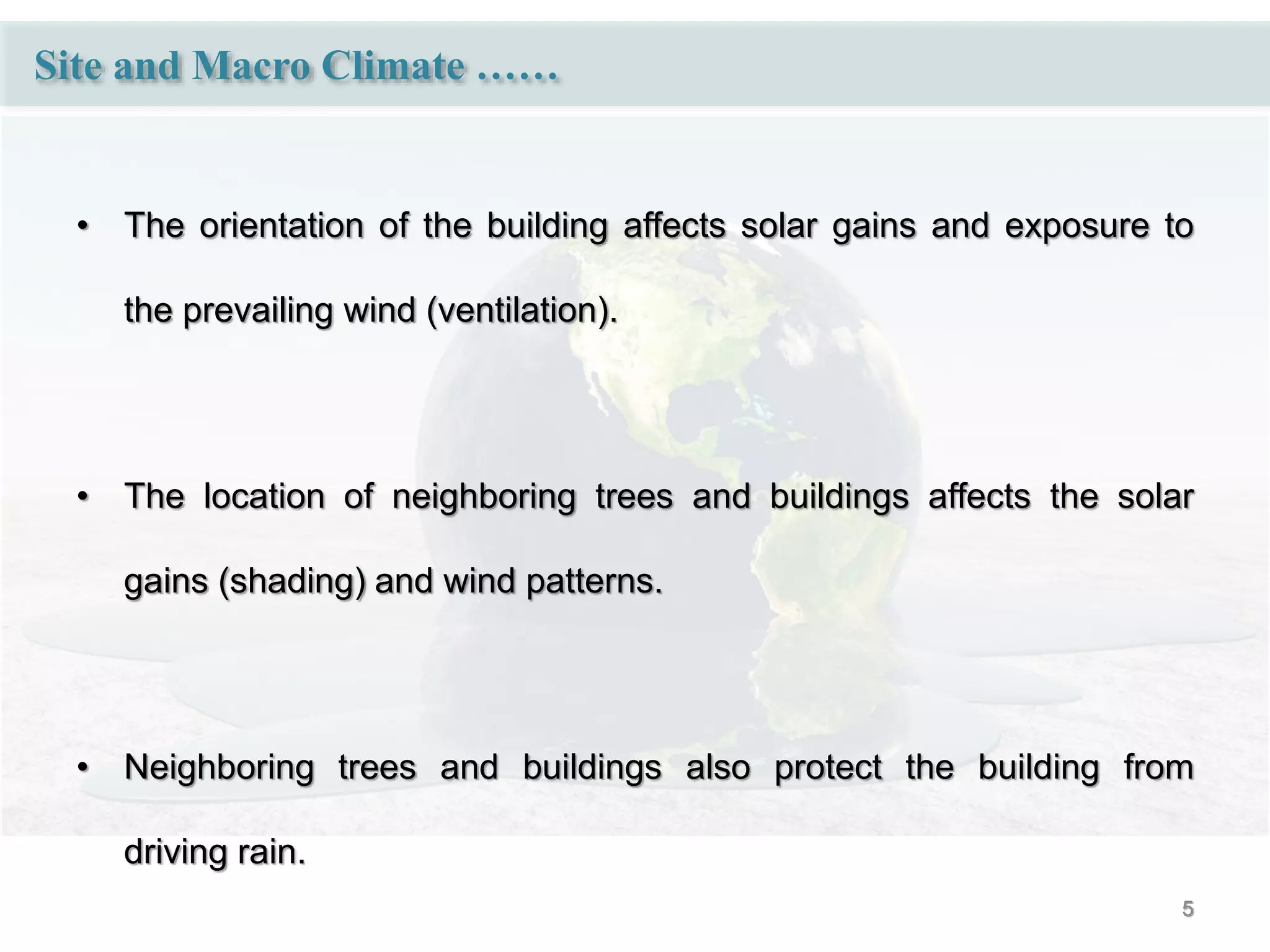 Site and Macro Climate ……

• The orientation of the building affects solar gains and exposure to the prevailing wind (ventilation).

• The location of neighboring trees and buildings affects the solar gains (shading) and wind patterns.

• Neighboring trees and buildings also protect the building from driving rain.

5